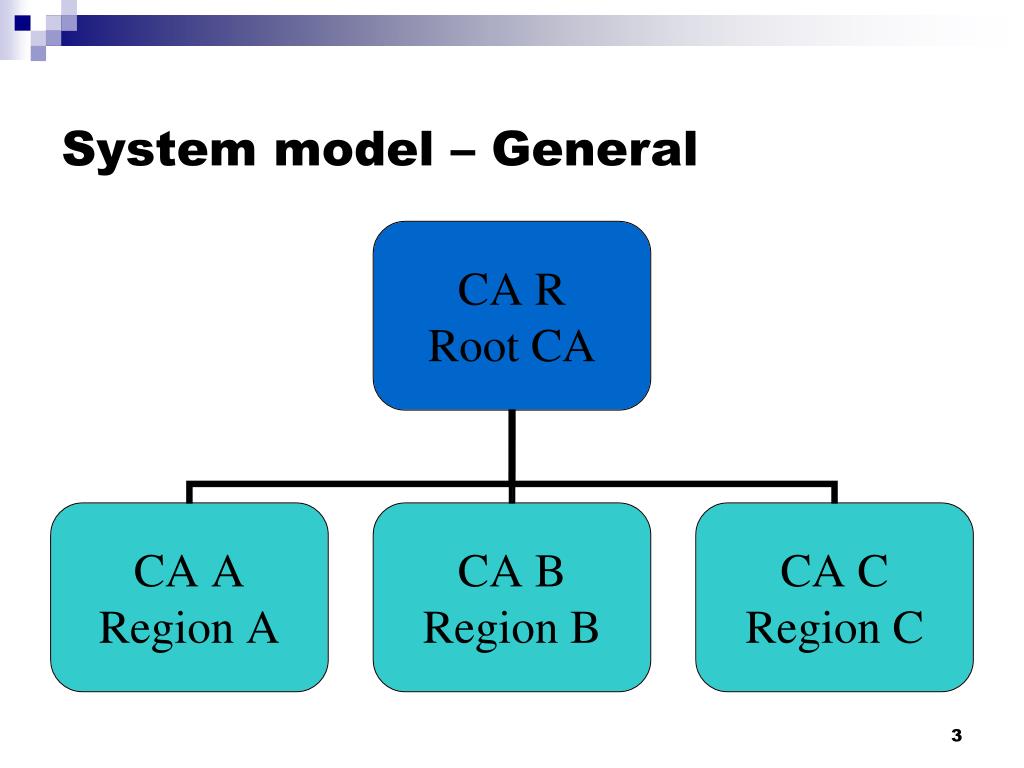 System model – General

CA R
Root CA

CA A
Region A

CA B
Region B

CA C
Region C

3